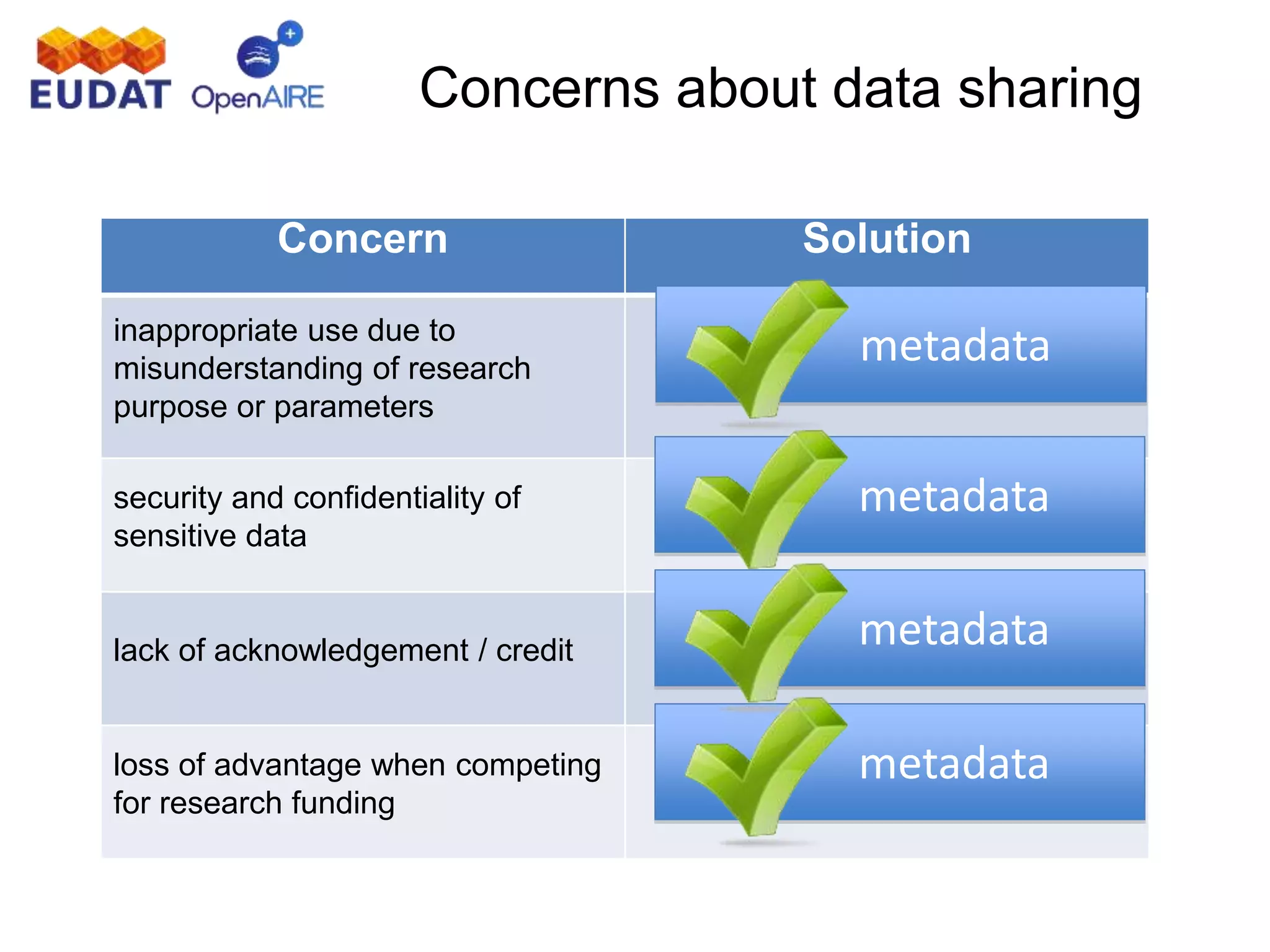 EUDAT OpenAIRE

Concerns about data sharing

| Concern | Solution |
|---|---|
| inappropriate use due to misunderstanding of research purpose or parameters | metadata |
| security and confidentiality of sensitive data | metadata |
| lack of acknowledgement / credit | metadata |
| loss of advantage when competing for research funding | metadata |